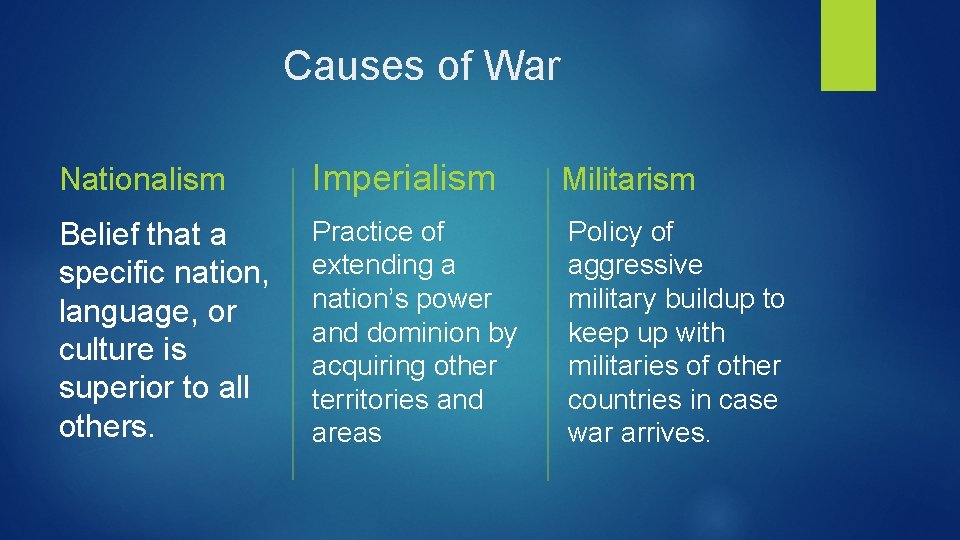 Causes of War

Nationalism

Belief that a specific nation, language, or culture is superior to all others.

Imperialism

Practice of extending a nation’s power and dominion by acquiring other territories and areas

Militarism

Policy of aggressive military buildup to keep up with militaries of other countries in case war arrives.